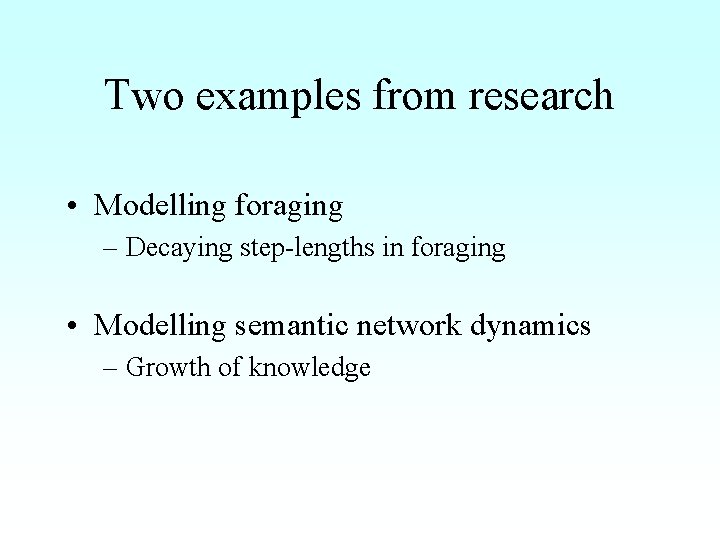 Two examples from research

• Modelling foraging
– Decaying step-lengths in foraging

• Modelling semantic network dynamics
– Growth of knowledge